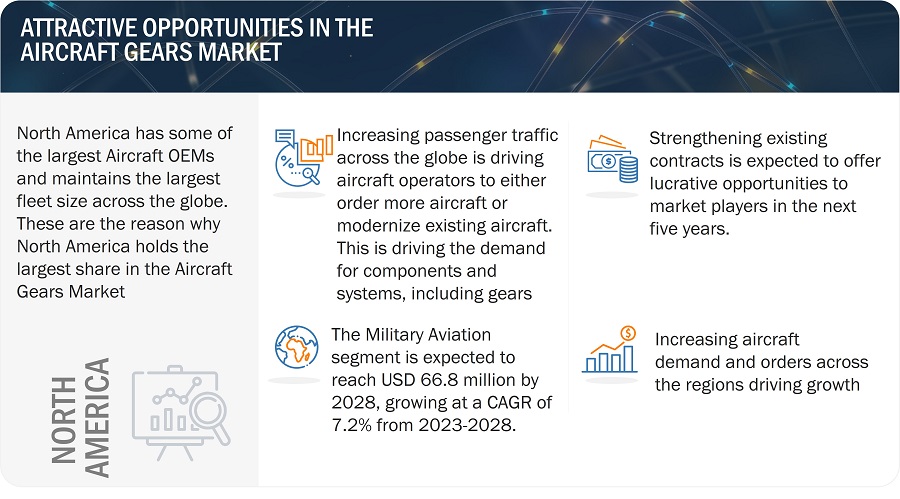 ATTRACTIVE OPPORTUNITIES IN THE AIRCRAFT GEARS MARKET

North America has some of the largest Aircraft OEMs and maintains the largest fleet size across the globe. These are the reason why North America holds the largest share in the Aircraft Gears Market

NORTH AMERICA

Increasing passenger traffic across the globe is driving aircraft operators to either order more aircraft or modernize existing aircraft. This is driving the demand for components and systems, including gears

The Military Aviation segment is expected to reach USD 66.8 million by 2028, growing at a CAGR of 7.2% from 2023-2028.

Strengthening existing contracts is expected to offer lucrative opportunities to market players in the next five years.

Increasing aircraft demand and orders across the regions driving growth